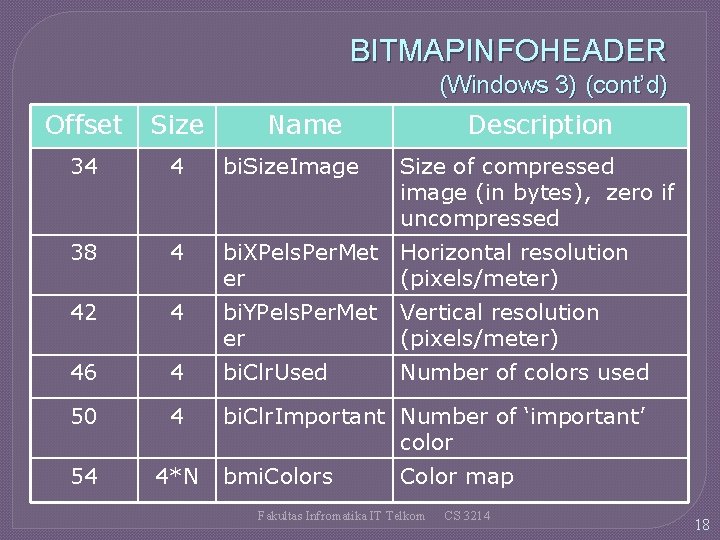 BITMAPINFOHEADER
(Windows 3) (cont'd)

| Offset | Size | Name | Description |
|---|---|---|---|
| 34 | 4 | biSizeImage | Size of compressed image (in bytes), zero if uncompressed |
| 38 | 4 | biXPelsPerMeter | Horizontal resolution (pixels/meter) |
| 42 | 4 | biYPelsPerMeter | Vertical resolution (pixels/meter) |
| 46 | 4 | biClrUsed | Number of colors used |
| 50 | 4 | biClrImportant | Number of 'important' color |
| 54 | 4*N | bmiColors | Color map |

Fakultas Infromatika IT Telkom CS 3214

18